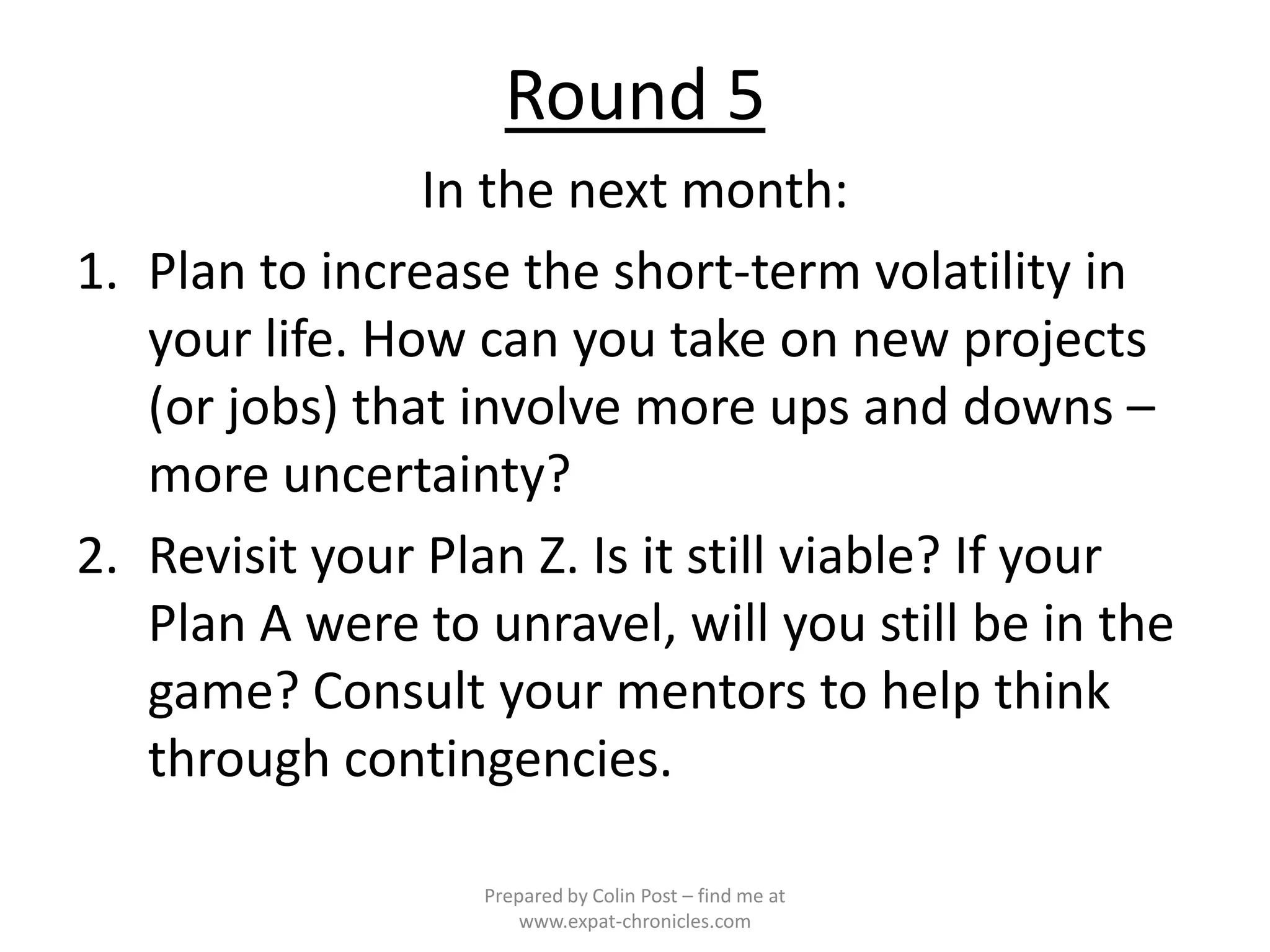 Round 5

In the next month:

1. Plan to increase the short-term volatility in your life. How can you take on new projects (or jobs) that involve more ups and downs – more uncertainty?

2. Revisit your Plan Z. Is it still viable? If your Plan A were to unravel, will you still be in the game? Consult your mentors to help think through contingencies.

Prepared by Colin Post – find me at www.expat-chronicles.com